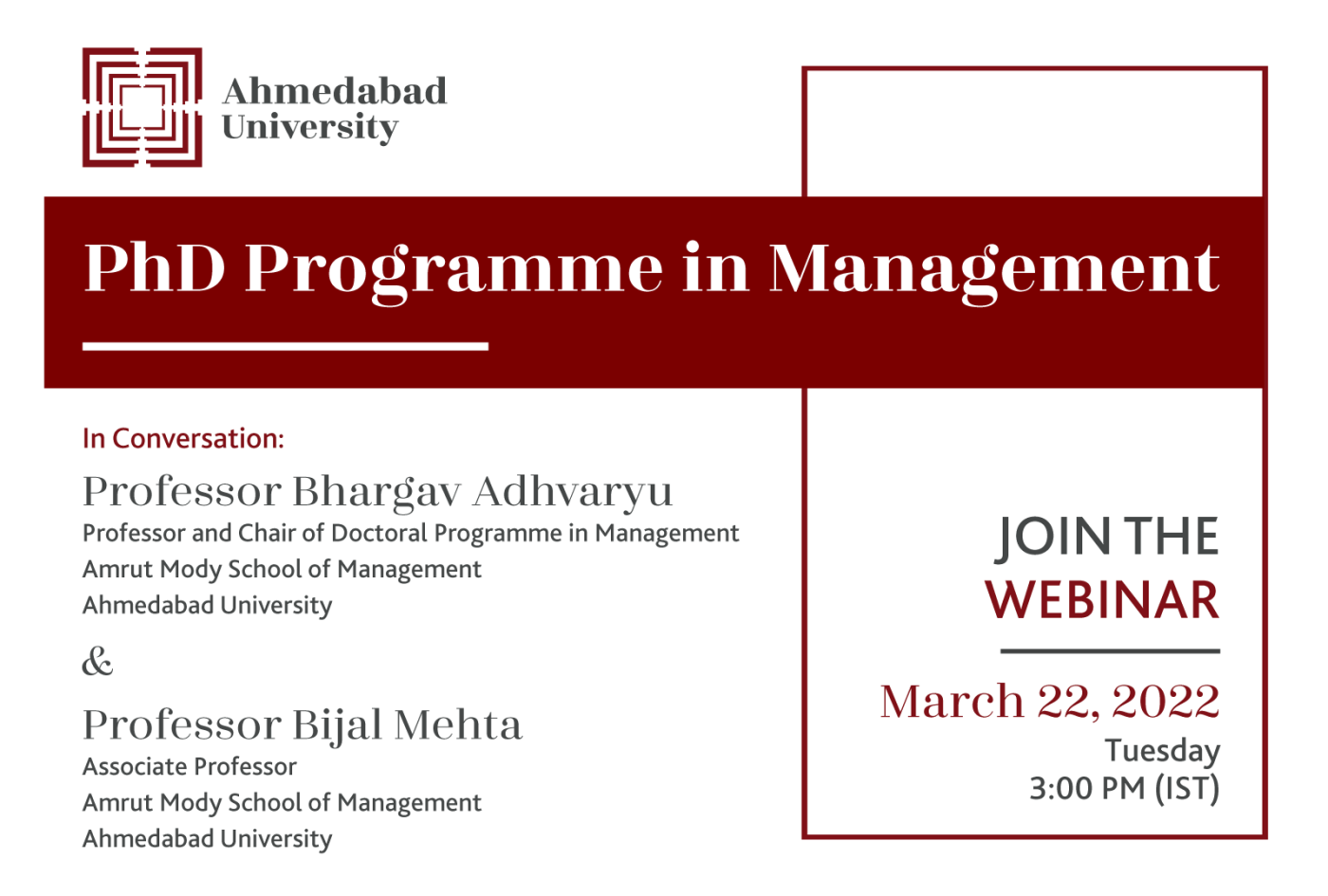 Ahmedabad University

PhD Programme in Management

In Conversation:

Professor Bhargav Adhvaryu
Professor and Chair of Doctoral Programme in Management
Amrut Mody School of Management
Ahmedabad University

&

Professor Bijal Mehta
Associate Professor
Amrut Mody School of Management
Ahmedabad University

JOIN THE WEBINAR

March 22, 2022
Tuesday
3:00 PM (IST)